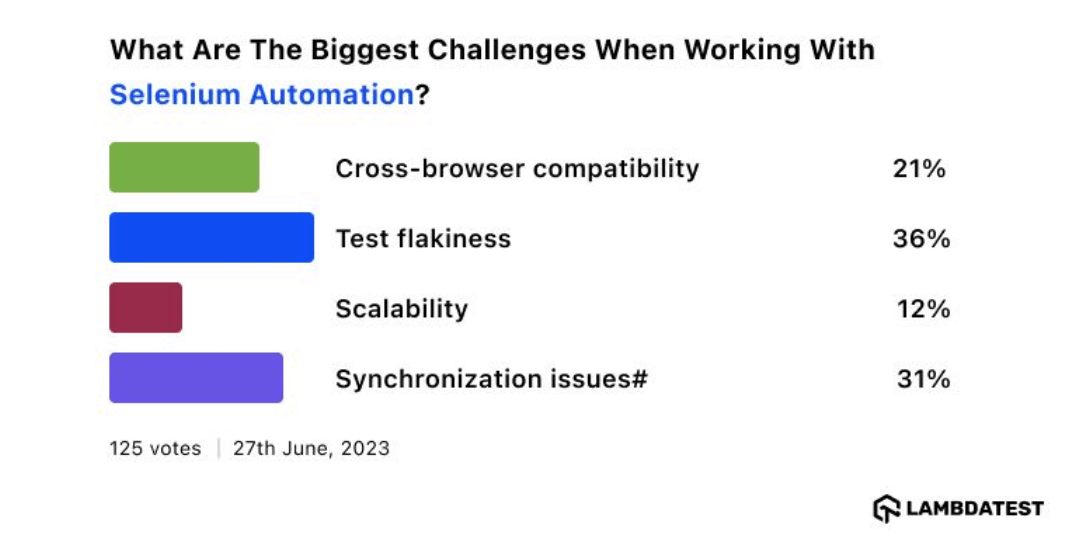 What Are The Biggest Challenges When Working With Selenium Automation?

Cross-browser compatibility 21%

Test flakiness 36%

Scalability 12%

Synchronization issues# 31%

125 votes | 27th June, 2023

LAMBDATEST